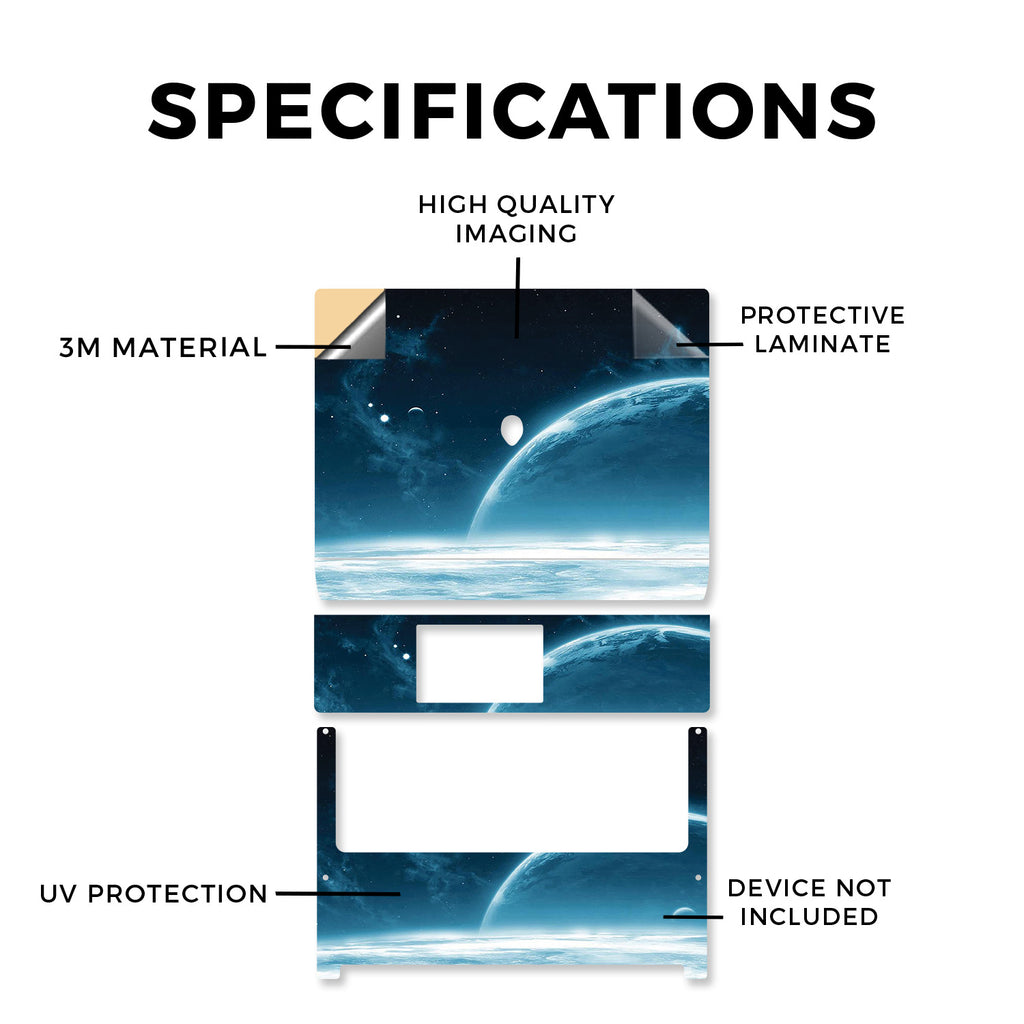 SPECIFICATIONS

HIGH QUALITY IMAGING

3M MATERIAL

PROTECTIVE LAMINATE

UV PROTECTION

DEVICE NOT INCLUDED